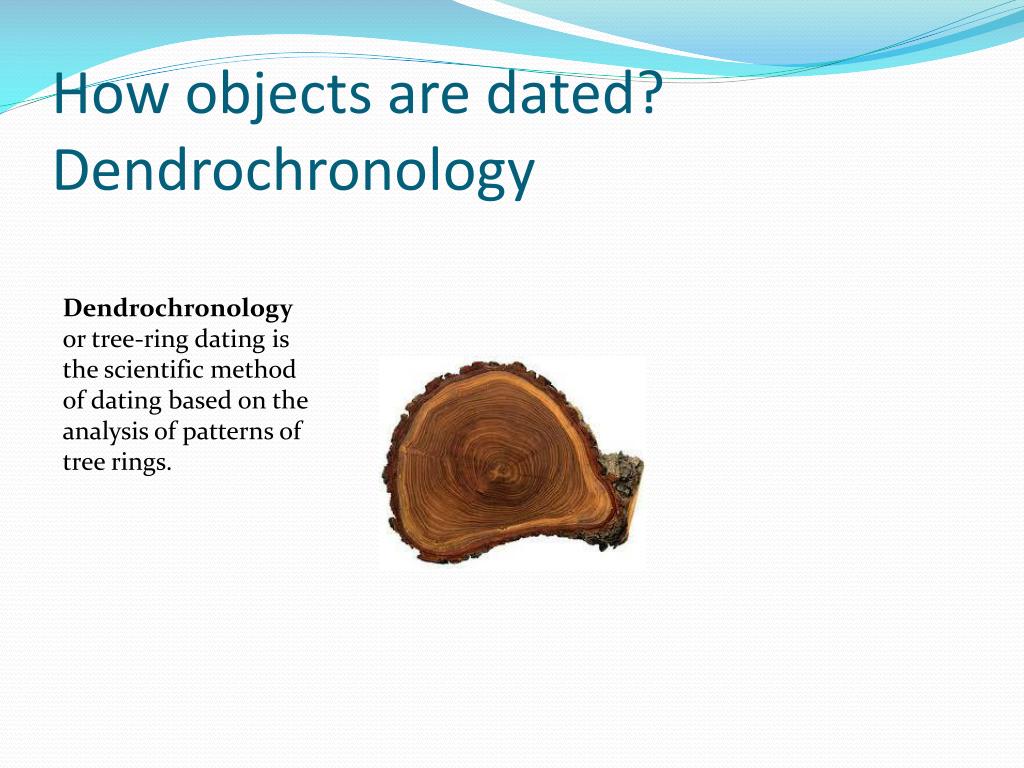 How objects are dated?
Dendrochronology

Dendrochronology or tree-ring dating is the scientific method of dating based on the analysis of patterns of tree rings.